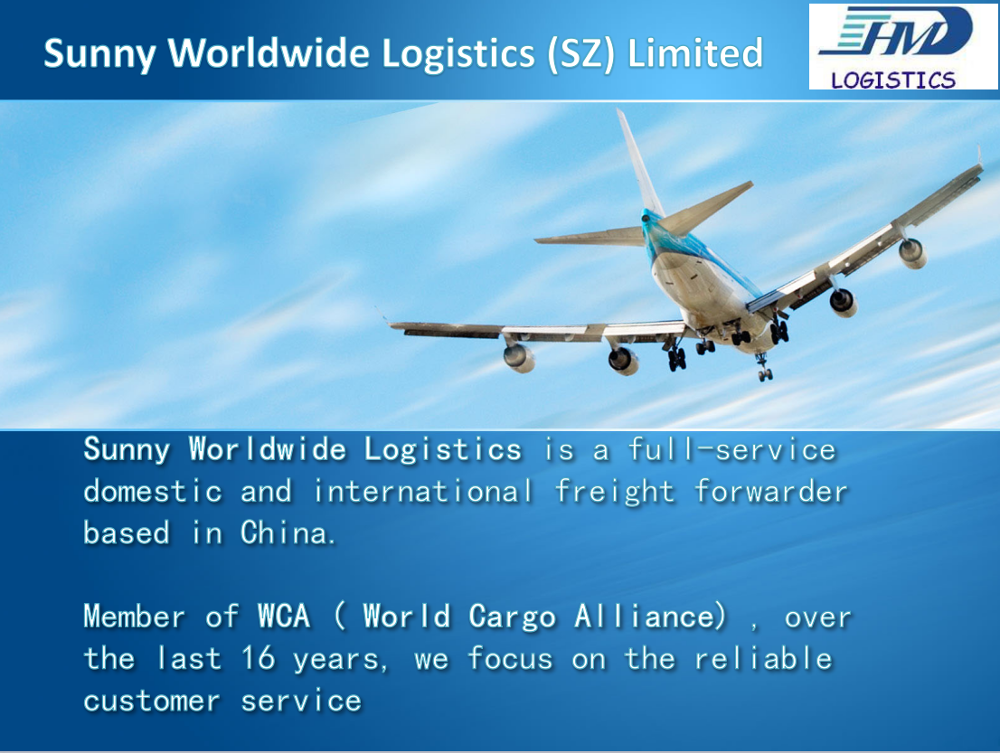 Sunny Worldwide Logistics (SZ) Limited

HMD
LOGISTICS

Sunny Worldwide Logistics is a full-service domestic and international freight forwarder based in China.

Member of WCA ( World Cargo Alliance) , over the last 16 years, we focus on the reliable customer service